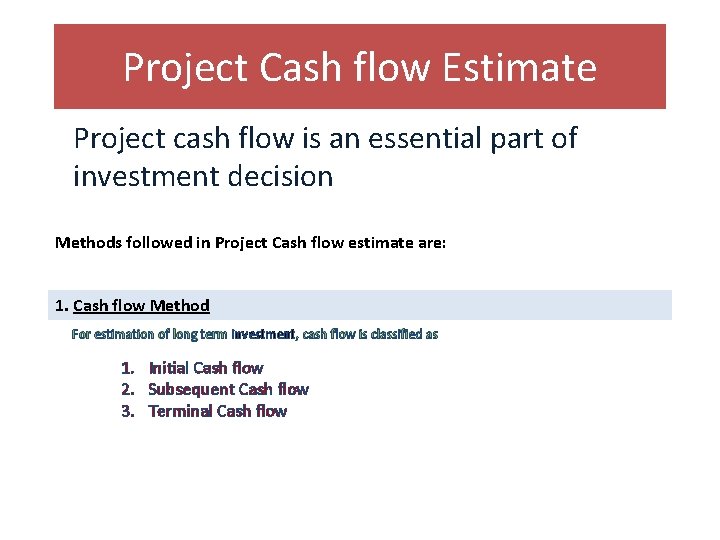 Project Cash flow Estimate

Project cash flow is an essential part of investment decision

Methods followed in Project Cash flow estimate are:

1. Cash flow Method

For estimation of long term investment, cash flow is classified as

1. Initial Cash flow
2. Subsequent Cash flow
3. Terminal Cash flow